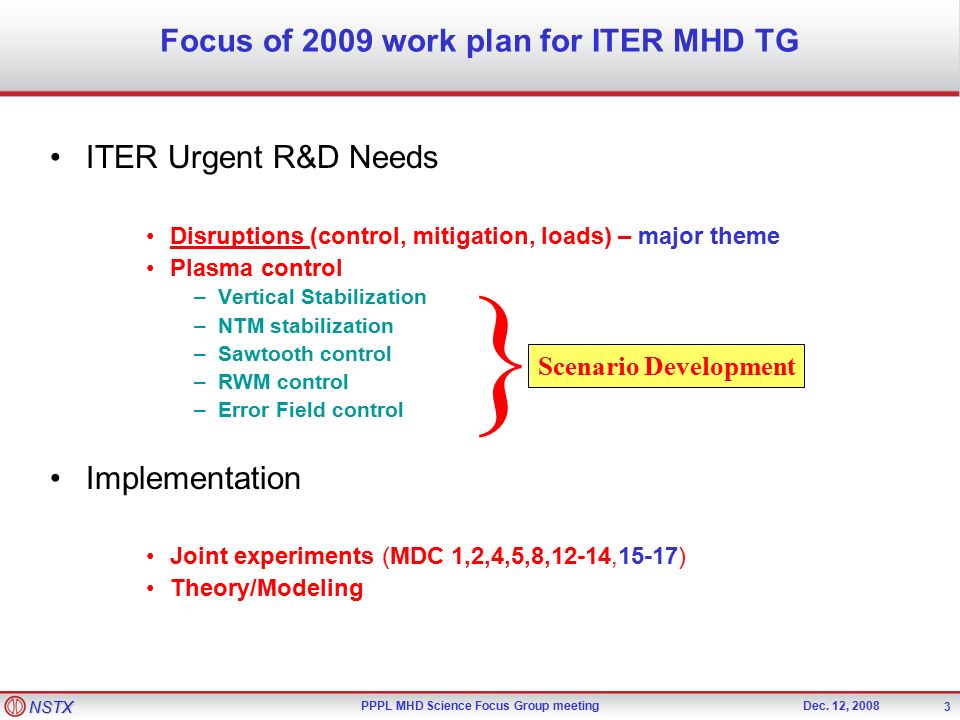 Focus of 2009 work plan for ITER MHD TG

• ITER Urgent R&D Needs

• Disruptions (control, mitigation, loads) – major theme
• Plasma control
– Vertical Stabilization
– NTM stabilization
– Sawtooth control
– RWM control
– Error Field control

Scenario Development

• Implementation

• Joint experiments (MDC 1,2,4,5,8,12-14,15-17)
• Theory/Modeling

NSTX PPPL MHD Science Focus Group meeting Dec. 12, 2008 3